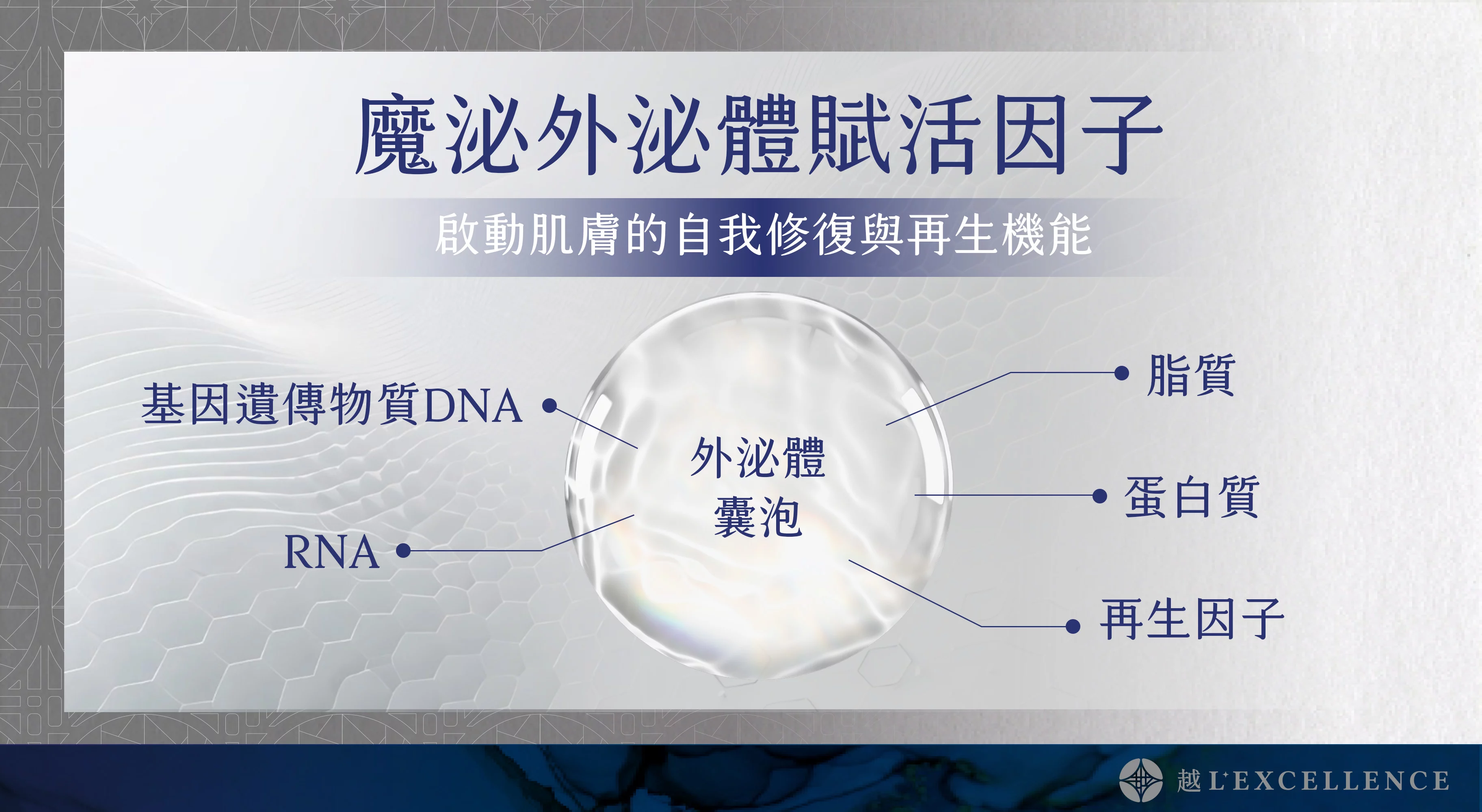 魔泌外泌體賦活因子

啟動肌膚的自我修復與再生機能

基因遺傳物質DNA

RNA

外泌體
囊泡

脂質

蛋白質

再生因子

越 L'EXCELLENCE